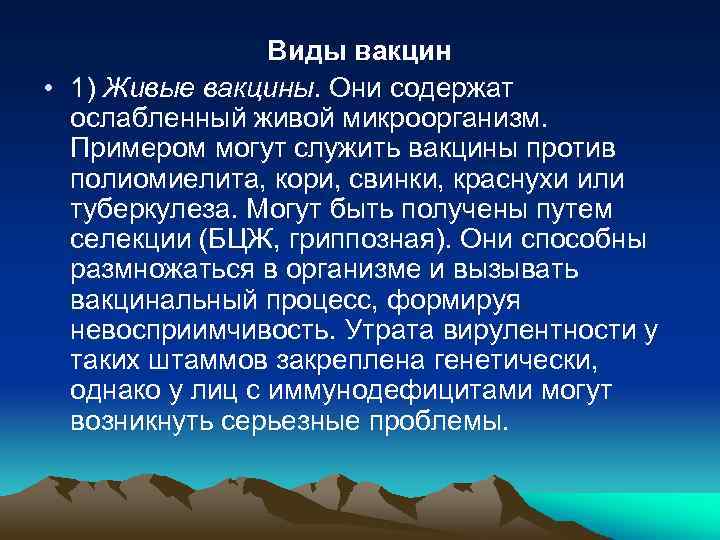 Виды вакцин

• 1) Живые вакцины. Они содержат ослабленный живой микроорганизм. Примером могут служить вакцины против полиомиелита, кори, свинки, краснухи или туберкулеза. Могут быть получены путем селекции (БЦЖ, гриппозная). Они способны размножаться в организме и вызывать вакцинальный процесс, формируя невосприимчивость. Утрата вирулентности у таких штаммов закреплена генетически, однако у лиц с иммунодефицитами могут возникнуть серьезные проблемы.